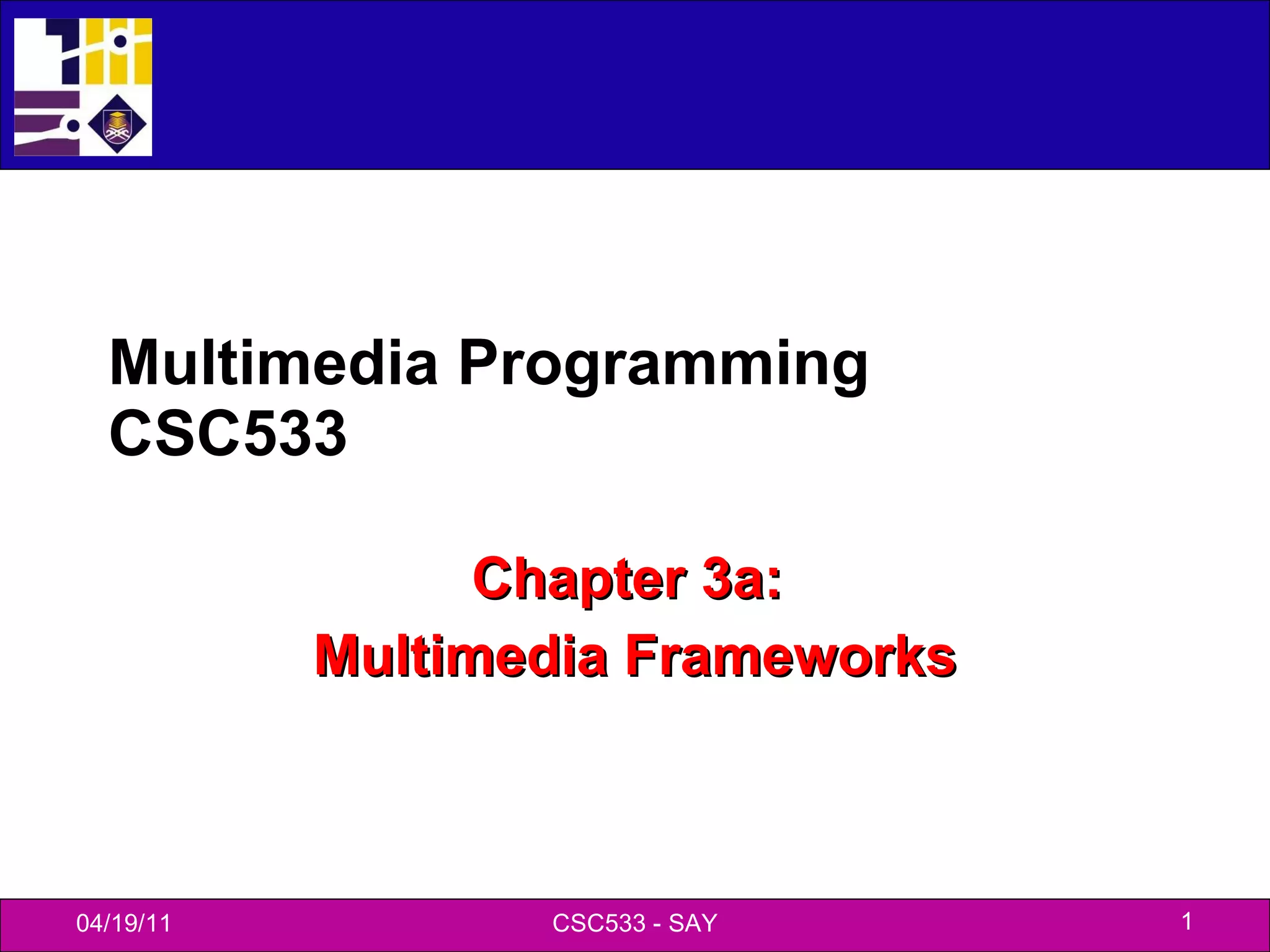 Multimedia Programming
CSC533

Chapter 3a:
Multimedia Frameworks

04/19/11
CSC533 - SAY
1